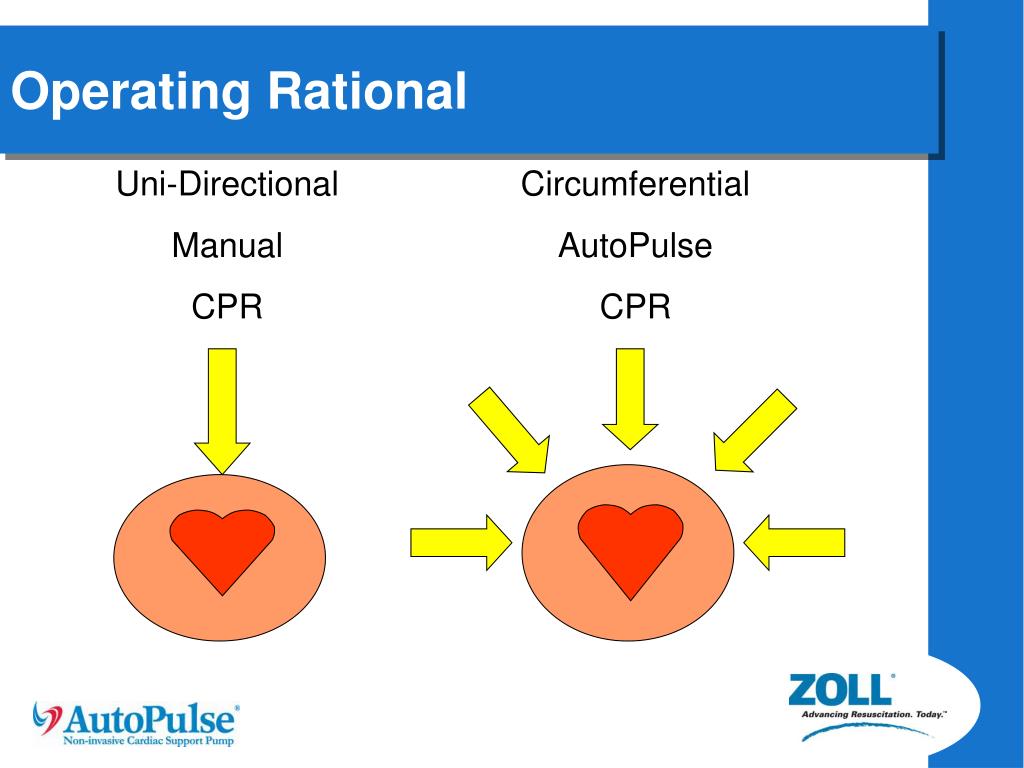 Operating Rational

Uni-Directional
Manual
CPR

Circumferential
AutoPulse
CPR

AutoPulse®
Non-invasive Cardiac Support Pump

ZOLL®
Advancing Resuscitation. Today.™